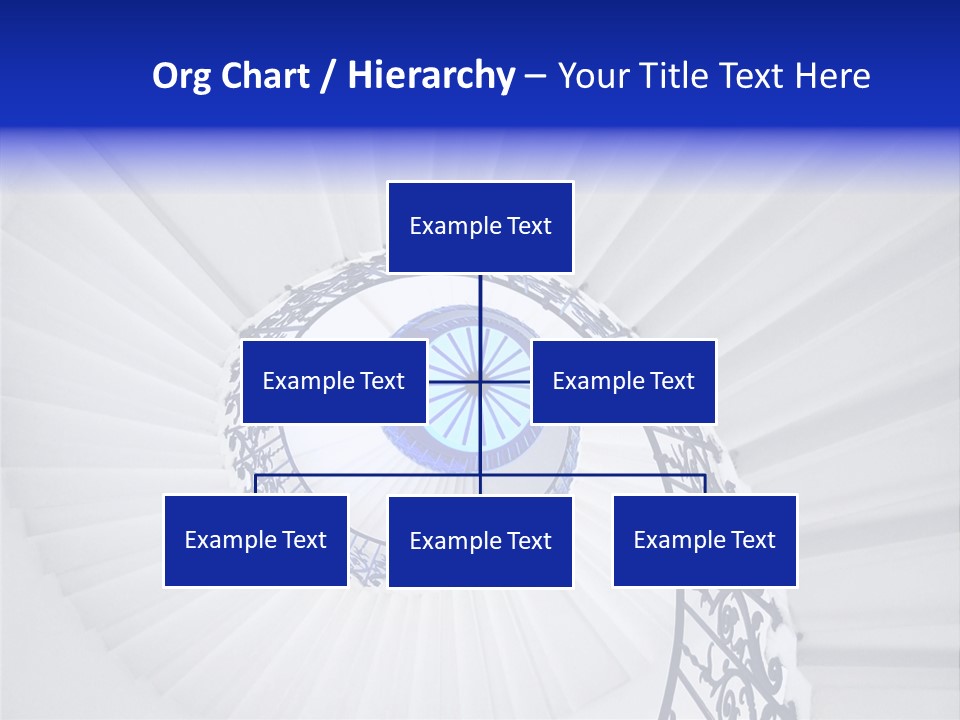 Org Chart / Hierarchy – Your Title Text Here

Example Text

Example Text

Example Text

Example Text

Example Text

Example Text